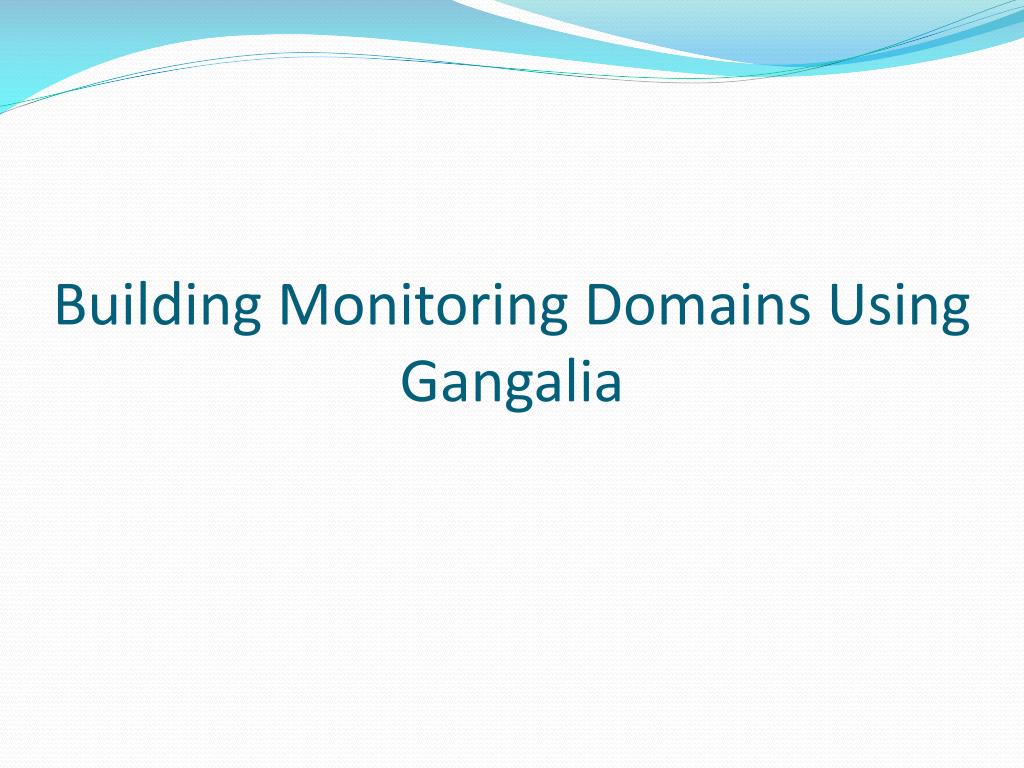 Building Monitoring Domains Using Gangalia